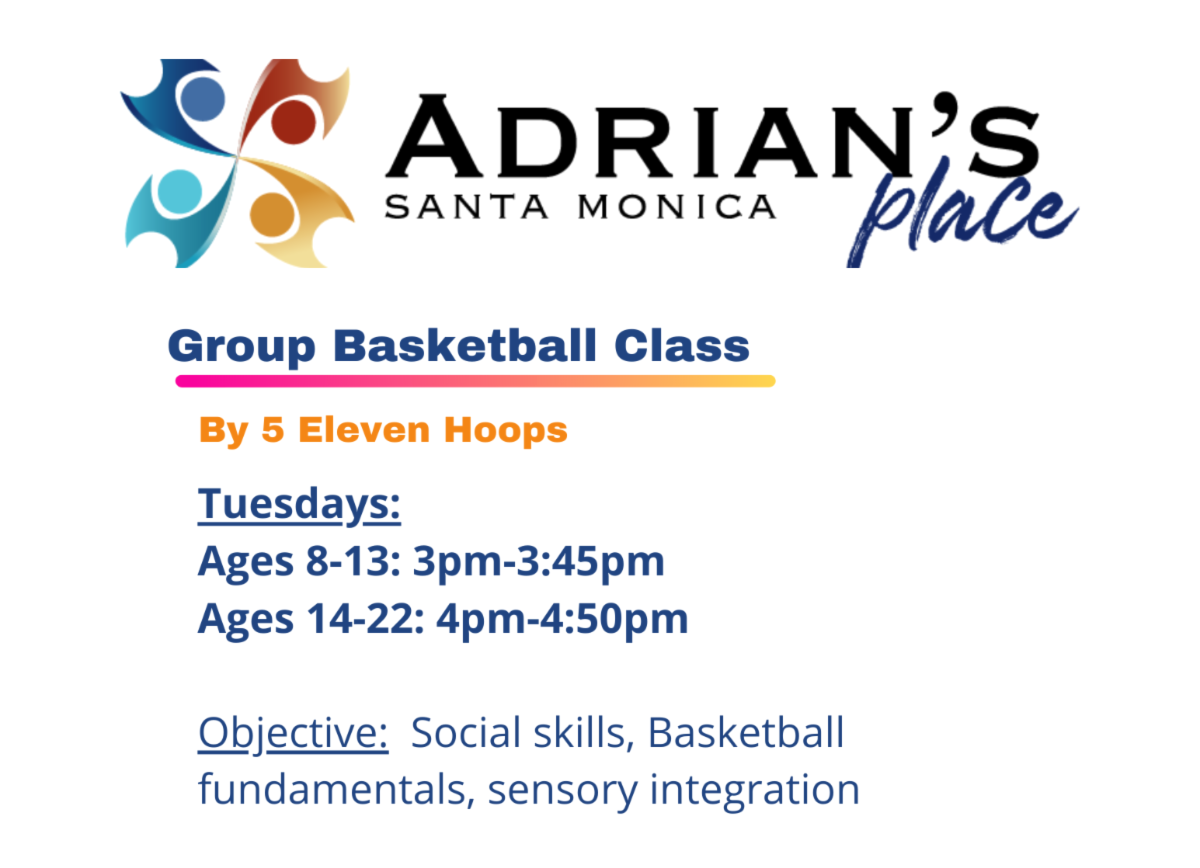 ADRIAN'S
SANTA MONICA
place

Group Basketball Class

By 5 Eleven Hoops

Tuesdays:
Ages 8-13: 3pm-3:45pm
Ages 14-22: 4pm-4:50pm

Objective: Social skills, Basketball fundamentals, sensory integration